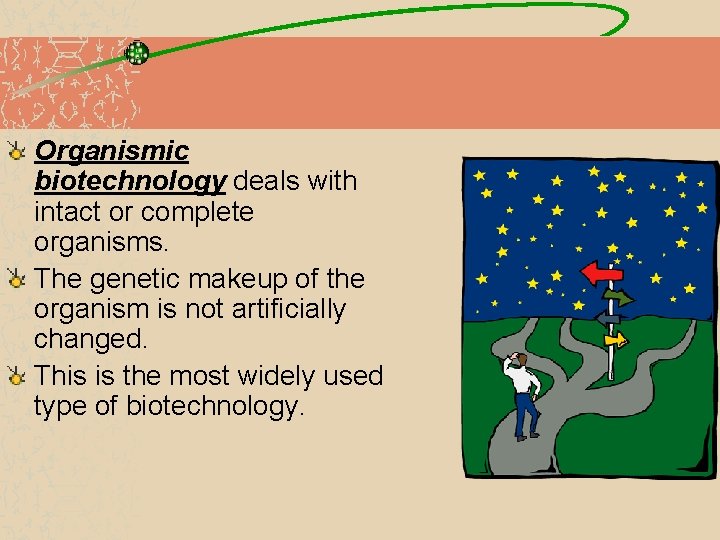 Organismic biotechnology deals with intact or complete organisms.

The genetic makeup of the organism is not artificially changed.

This is the most widely used type of biotechnology.